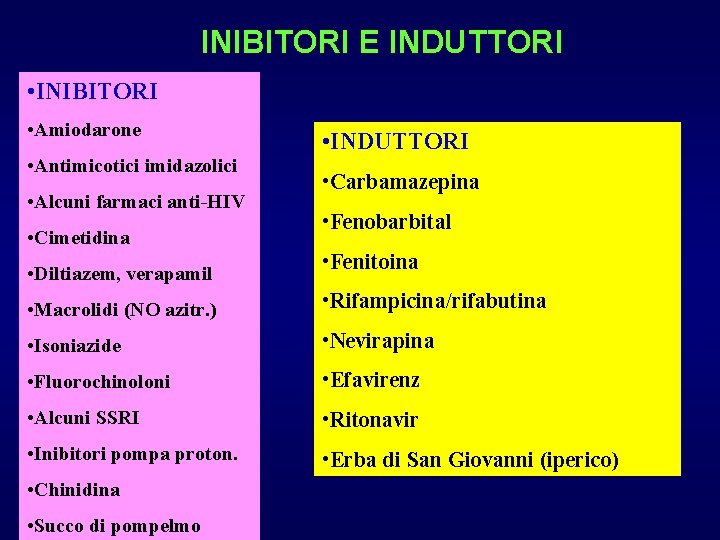 INIBITORI E INDUTTORI

•INIBITORI

•Amiodarone

•Antimicotici imidazolici

•Alcuni farmaci anti-HIV

•Cimetidina

•Diltiazem, verapamil

•Macrolidi (NO azitr.)

•Isoniazide

•Fluorochinoloni

•Alcuni SSRI

•Inibitori pompa proton.

•Chinidina

•Succo di pompelmo

•INDUTTORI

•Carbamazepina

•Fenobarbital

•Fenitoina

•Rifampicina/rifabutina

•Nevirapina

•Efavirenz

•Ritonavir

•Erba di San Giovanni (iperico)